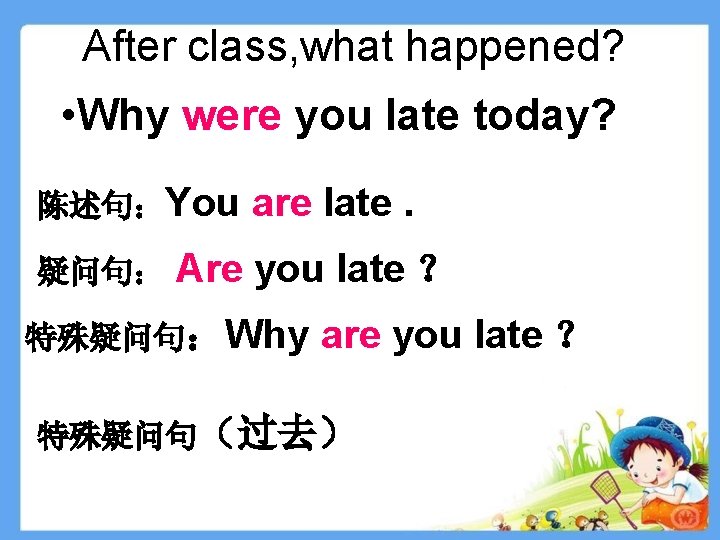 After class,what happened?

•Why were you late today?

陈述句：You are late .

疑问句： Are you late ？

特殊疑问句：Why are you late ？

特殊疑问句（过去）